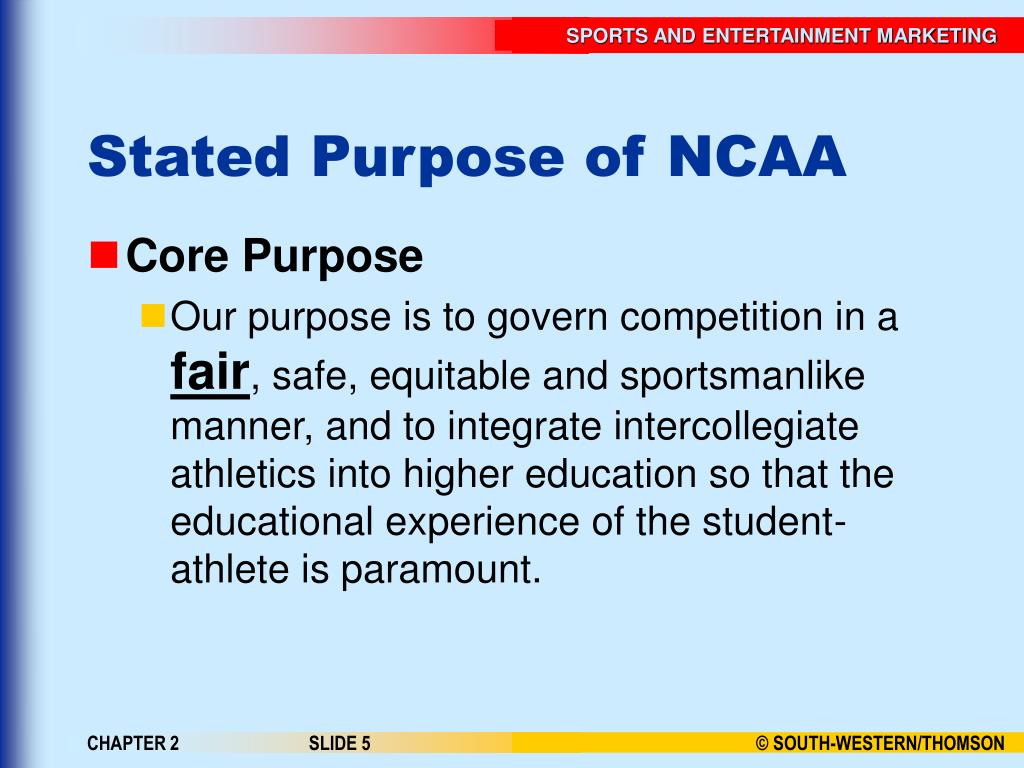 SPORTS AND ENTERTAINMENT MARKETING

Stated Purpose of NCAA

Core Purpose

Our purpose is to govern competition in a fair, safe, equitable and sportsmanlike manner, and to integrate intercollegiate athletics into higher education so that the educational experience of the student-athlete is paramount.

CHAPTER 2 SLIDE 5 © SOUTH-WESTERN/THOMSON